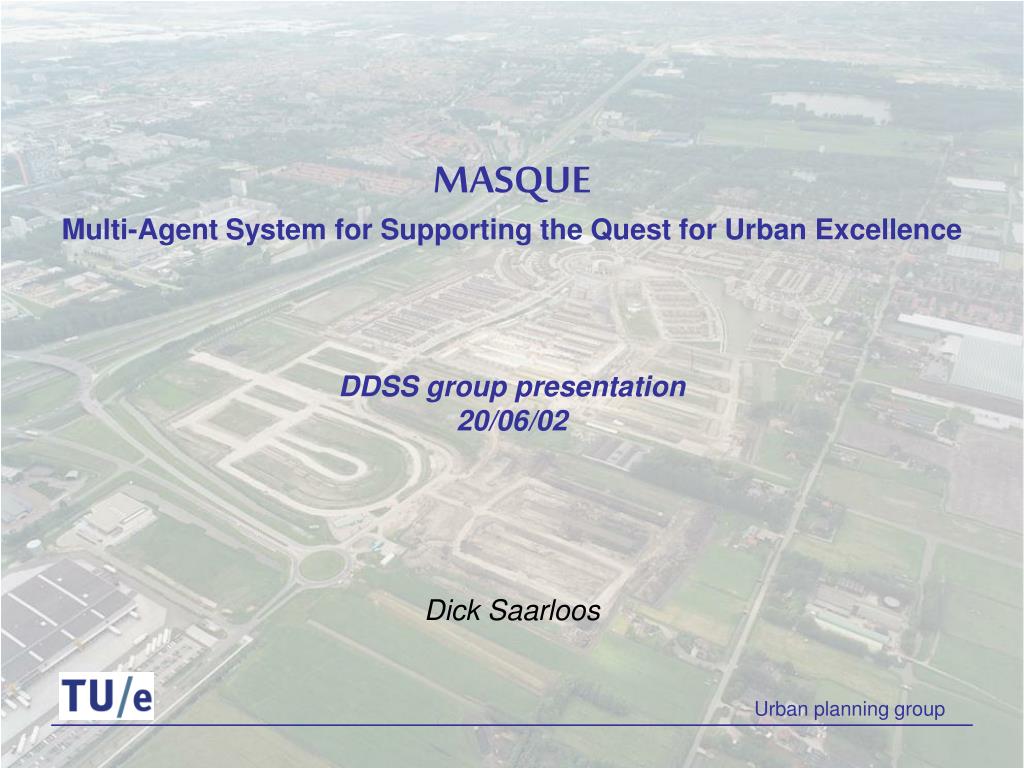 MASQUE
Multi-Agent System for Supporting the Quest for Urban Excellence

DDSS group presentation
20/06/02

Dick Saarloos

TU/e

Urban planning group